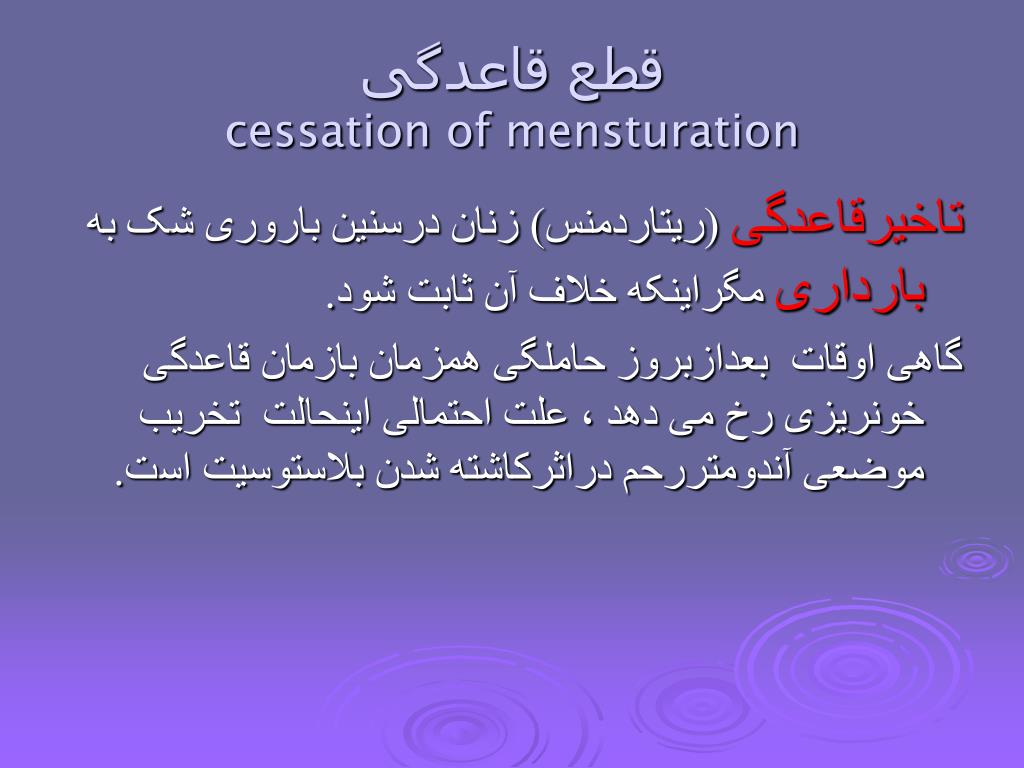 قطع قاعدگی
cessation of mensturation

تاخیرقاعدگی (ریتاردمنس) زنان درسنین باروری شک به بارداری مگراینکه خلاف آن ثابت شود.

گاهی اوقات بعدازبروز حاملگی همزمان بازمان قاعدگی خونریزی رخ می دهد ، علت احتمالی اینحالت تخریب موضعی آندومتررحم دراثرکاشته شدن بلاستوسیت است.